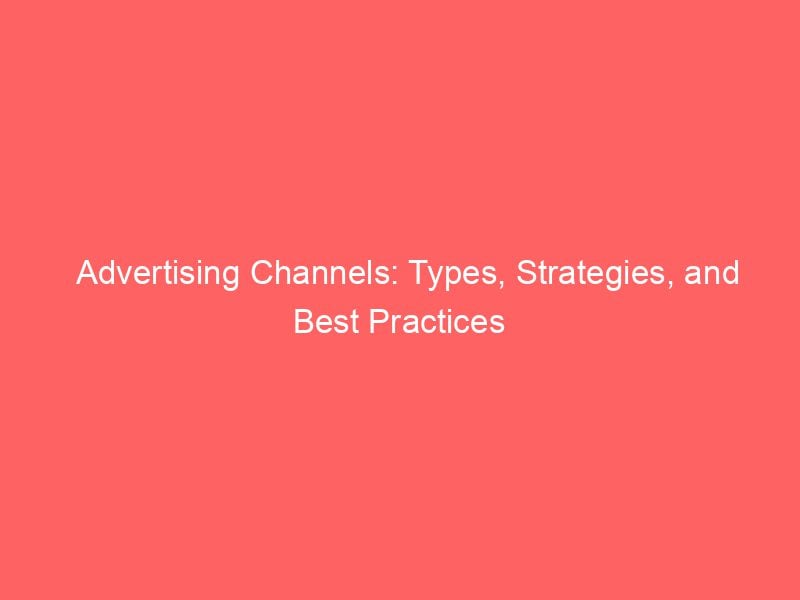 Advertising Channels: Types, Strategies, and Best Practices